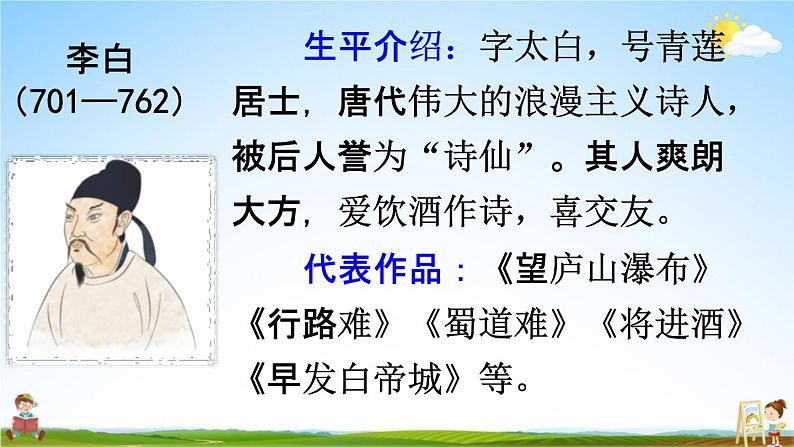 李白
(701—762)

生平介绍：字太白，号青莲居士，唐代伟大的浪漫主义诗人，被后人誉为“诗仙”。其人爽朗大方，爱饮酒作诗，喜交友。

代表作品：《望庐山瀑布》《行路难》《蜀道难》《将进酒》《早发白帝城》等。